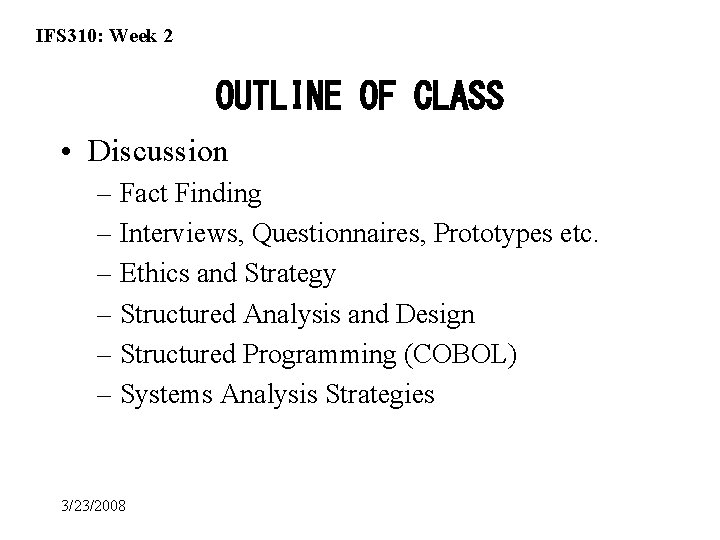 IFS310: Week 2

OUTLINE OF CLASS

• Discussion
– Fact Finding
– Interviews, Questionnaires, Prototypes etc.
– Ethics and Strategy
– Structured Analysis and Design
– Structured Programming (COBOL)
– Systems Analysis Strategies

3/23/2008